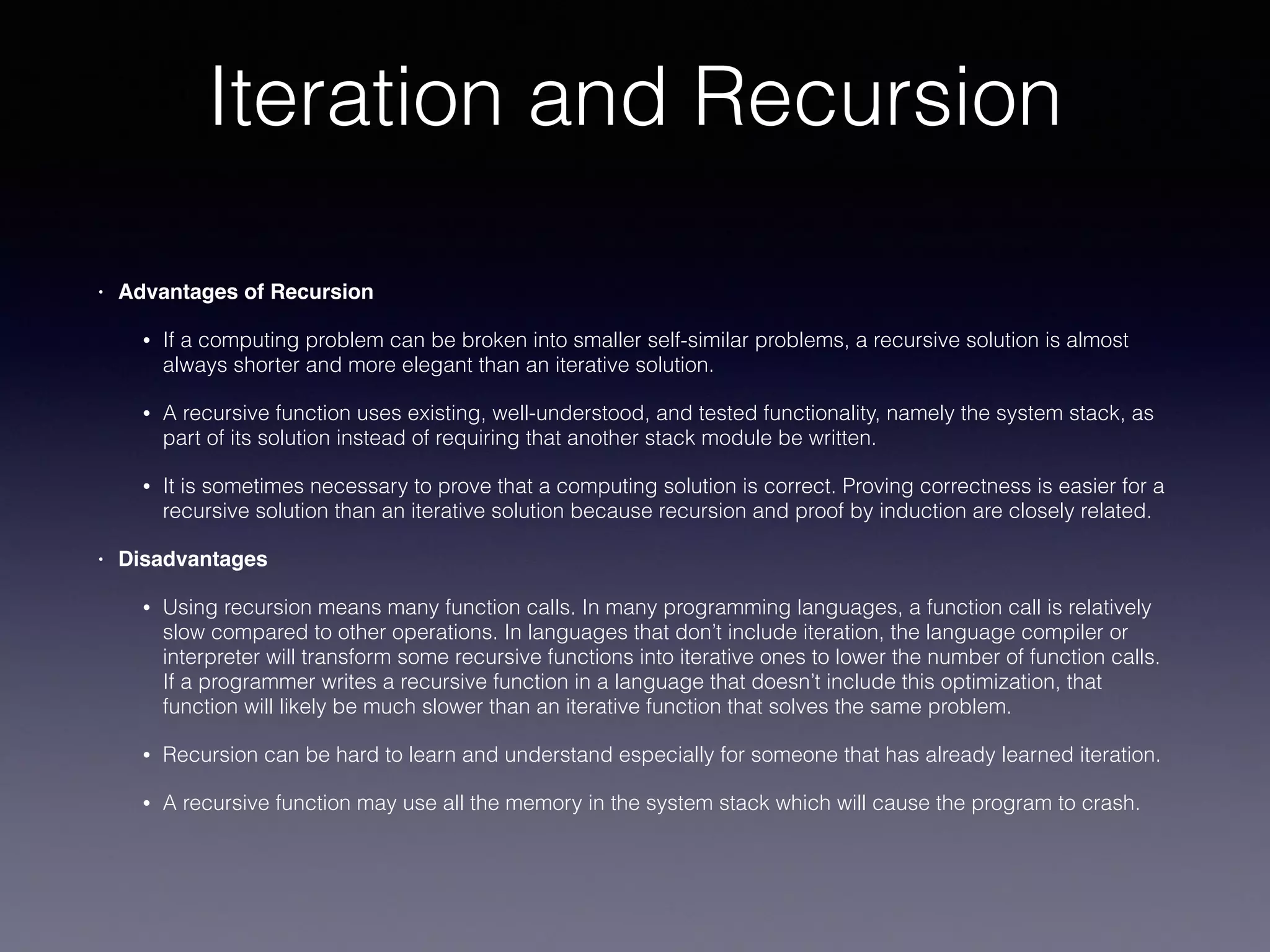 Iteration and Recursion

• Advantages of Recursion

• If a computing problem can be broken into smaller self-similar problems, a recursive solution is almost always shorter and more elegant than an iterative solution.

• A recursive function uses existing, well-understood, and tested functionality, namely the system stack, as part of its solution instead of requiring that another stack module be written.

• It is sometimes necessary to prove that a computing solution is correct. Proving correctness is easier for a recursive solution than an iterative solution because recursion and proof by induction are closely related.

• Disadvantages

• Using recursion means many function calls. In many programming languages, a function call is relatively slow compared to other operations. In languages that don't include iteration, the language compiler or interpreter will transform some recursive functions into iterative ones to lower the number of function calls. If a programmer writes a recursive function in a language that doesn't include this optimization, that function will likely be much slower than an iterative function that solves the same problem.

• Recursion can be hard to learn and understand especially for someone that has already learned iteration.

• A recursive function may use all the memory in the system stack which will cause the program to crash.